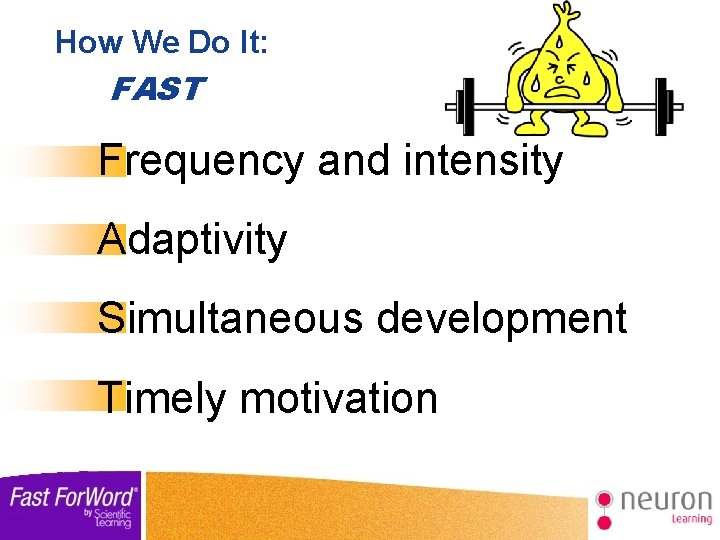 How We Do It:
FAST

Frequency and intensity

Adaptivity

Simultaneous development

Timely motivation

Fast ForWord® by Scientific Learning

neuron Learning